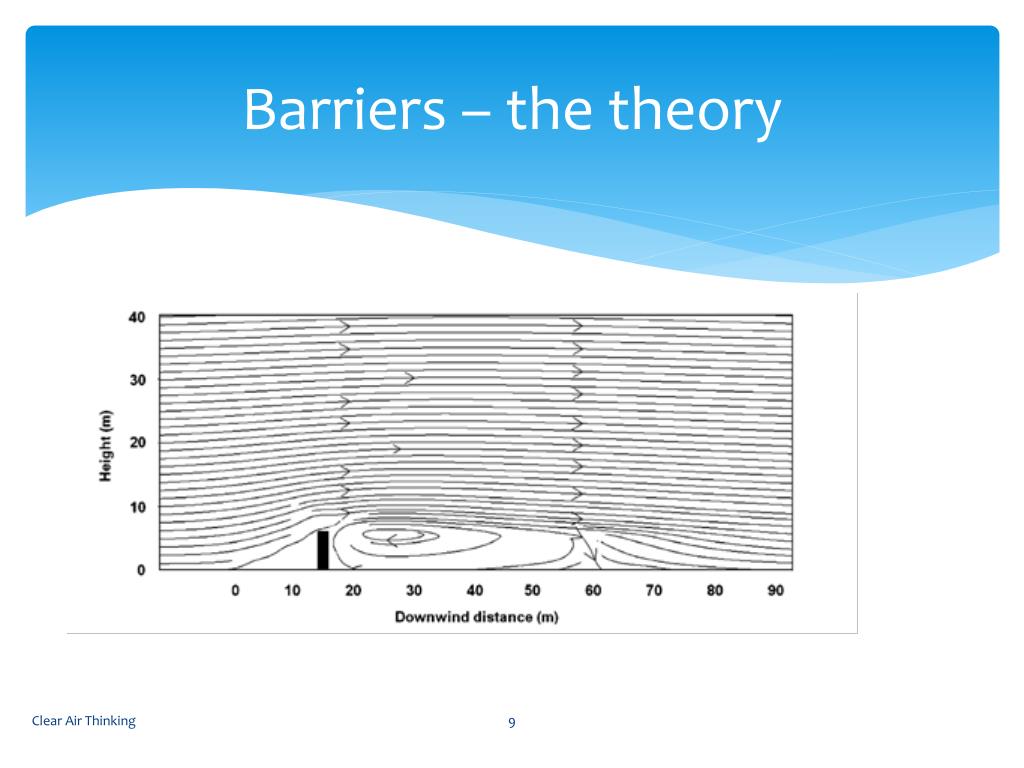 Barriers – the theory

40
30
20
10
0
Height (m)
0 10 20 30 40 50 60 70 80 90
Downwind distance (m)

Clear Air Thinking

9